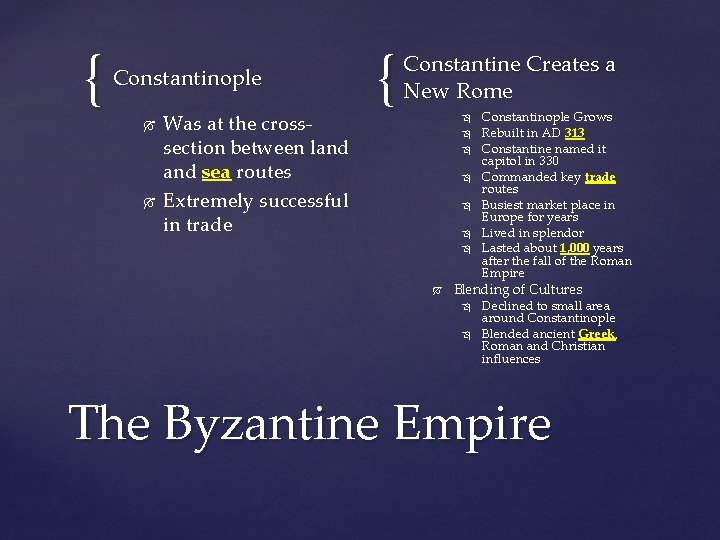 Constantinople

Was at the cross-section between land and sea routes

Extremely successful in trade

Constantine Creates a New Rome

Constantinople Grows

Rebuilt in AD 313

Constantine named it capitol in 330

Commanded key trade routes

Busiest market place in Europe for years

Lived in splendor

Lasted about 1,000 years after the fall of the Roman Empire

Blending of Cultures

Declined to small area around Constantinople

Blended ancient Greek, Roman and Christian influences

The Byzantine Empire